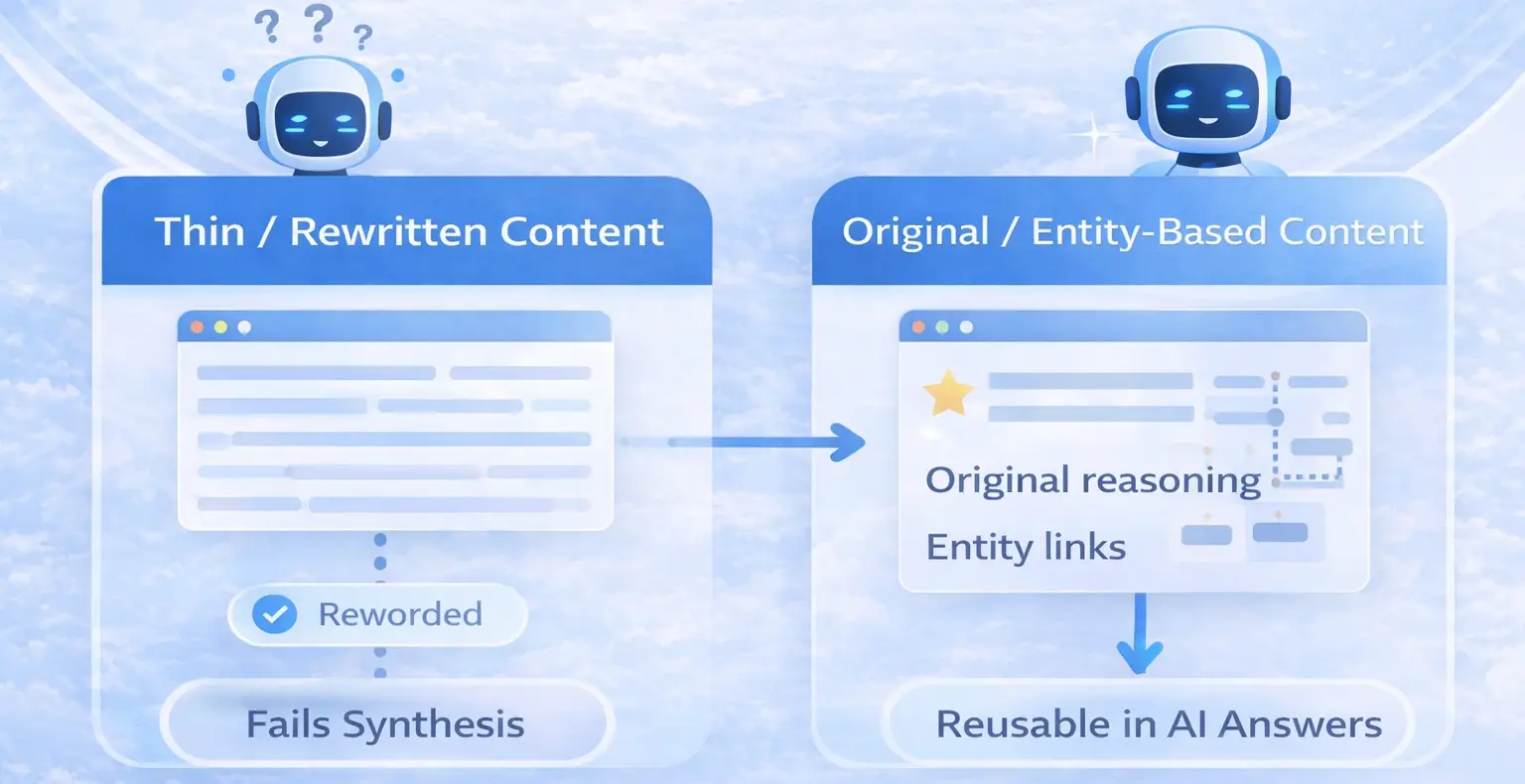 ? ? ?

Thin / Rewritten Content

Reworded

Fails Synthesis

Original / Entity-Based Content

Original reasoning

Entity links

Reusable in AI Answers